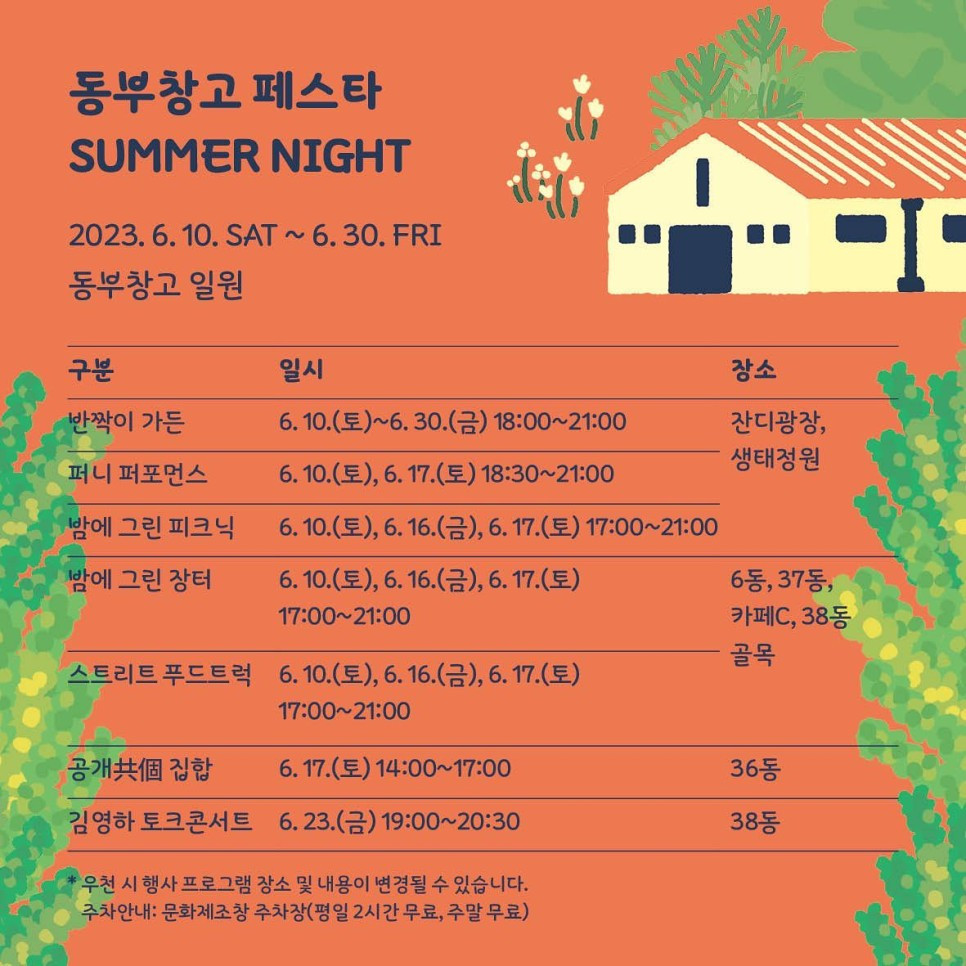 동부창고 페스타
SUMMER NIGHT

2023. 6. 10. SAT ~ 6. 30. FRI
동부창고 일원

| 구분 | 일시 | 장소 |
|---|---|---|
| 반짝이 가든 | 6. 10.(토)~6. 30.(금) 18:00~21:00 | 잔디광장, 생태정원 |
| 퍼니 퍼포먼스 | 6. 10.(토), 6. 17.(토) 18:30~21:00 | |
| 밤에 그린 피크닉 | 6. 10.(토), 6. 16.(금), 6. 17.(토) 17:00~21:00 | |
| 밤에 그린 장터 | 6. 10.(토), 6. 16.(금), 6. 17.(토) 17:00~21:00 | 6동, 37동, 카페C, 38동 골목 |
| 스트리트 푸드트럭 | 6. 10.(토), 6. 16.(금), 6. 17.(토) 17:00~21:00 | |
| 공개共個 집합 | 6. 17.(토) 14:00~17:00 | 36동 |
| 김영하 토크콘서트 | 6. 23.(금) 19:00~20:30 | 38동 |

* 우천 시 행사 프로그램 장소 및 내용이 변경될 수 있습니다.
주차안내: 문화제조창 주차장(평일 2시간 무료, 주말 무료)